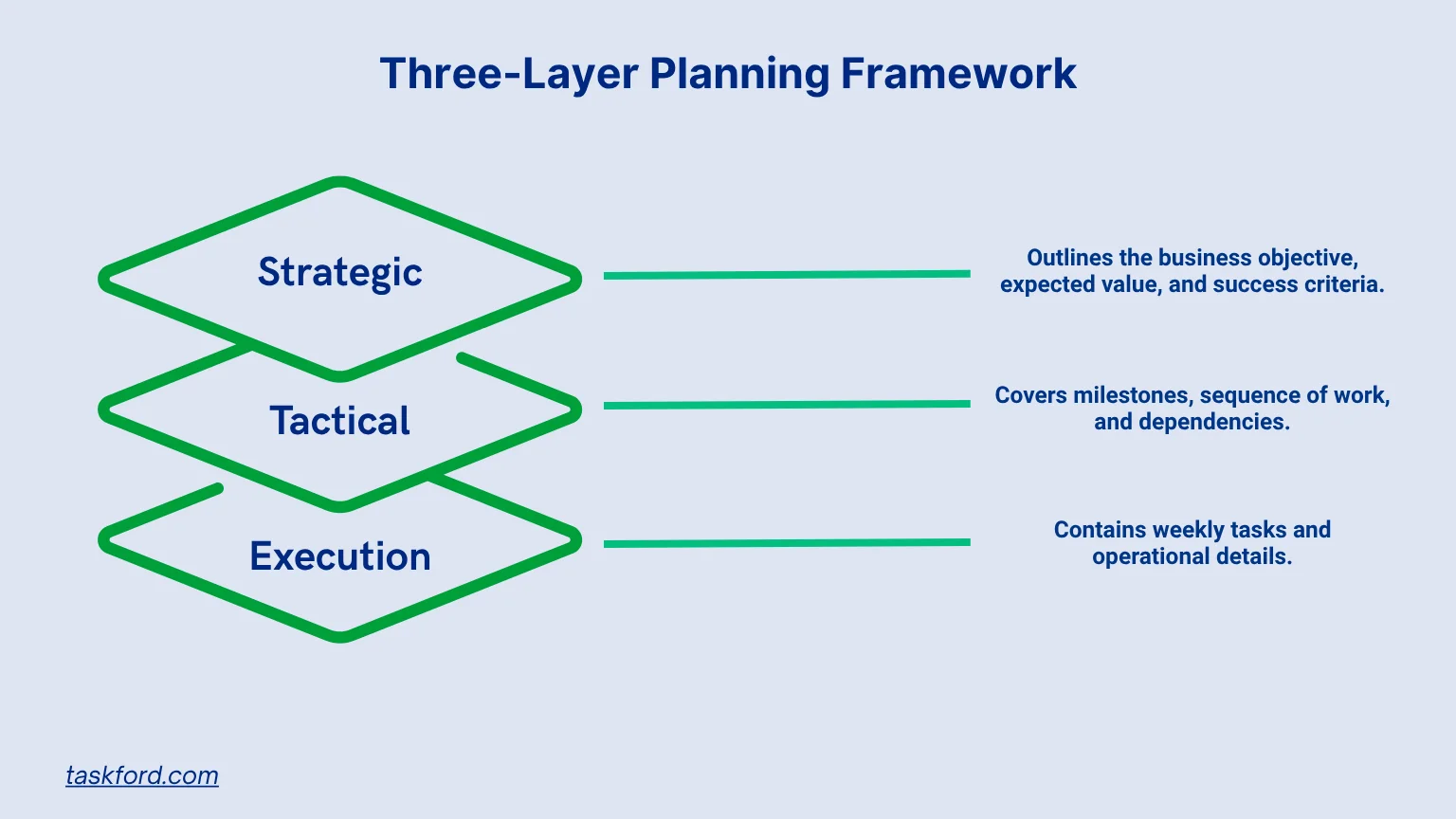 Three-Layer Planning Framework

Strategic

Outlines the business objective, expected value, and success criteria.

Tactical

Covers milestones, sequence of work, and dependencies.

Execution

Contains weekly tasks and operational details.

taskford.com